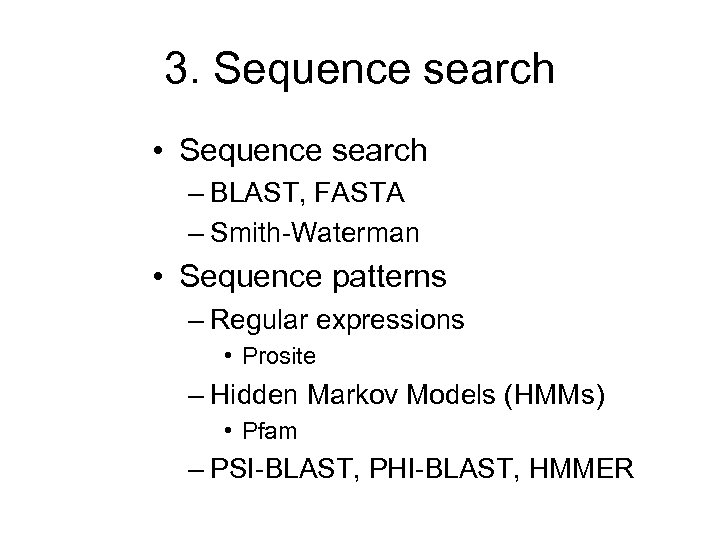 3. Sequence search

• Sequence search
– BLAST, FASTA
– Smith-Waterman
• Sequence patterns
– Regular expressions
• Prosite
– Hidden Markov Models (HMMs)
• Pfam
– PSI-BLAST, PHI-BLAST, HMMER